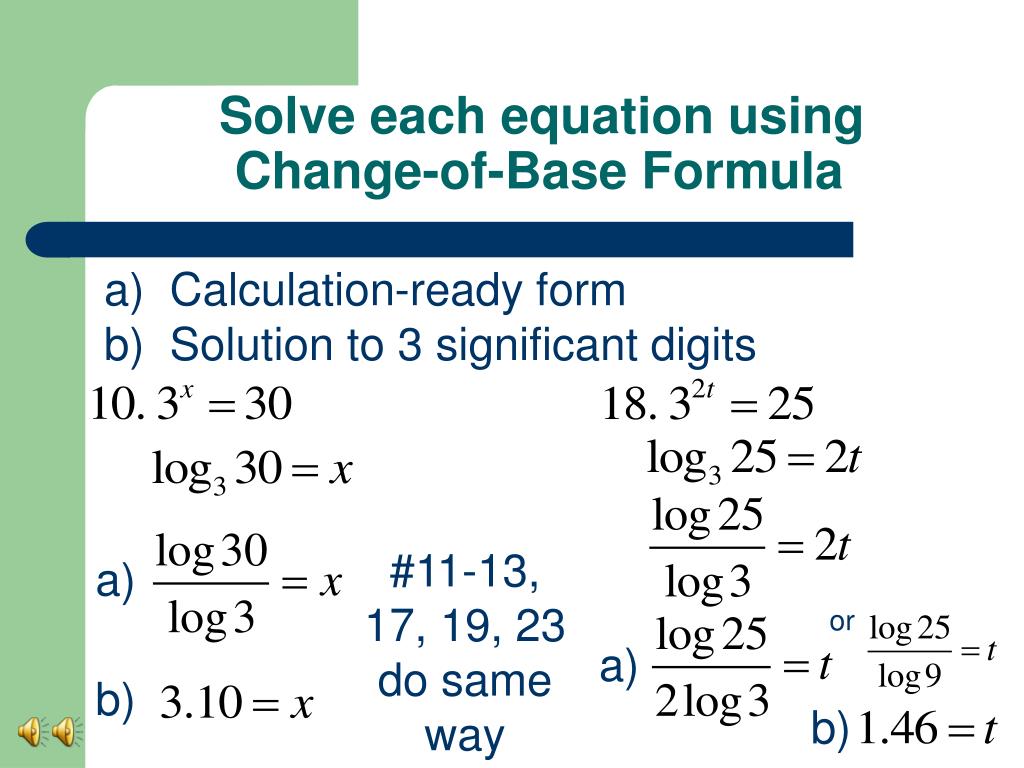 Solve each equation using Change-of-Base Formula

a) Calculation-ready form
b) Solution to 3 significant digits

10. $3^x = 30$

$\log_3 30 = x$

a) $\frac{\log 30}{\log 3} = x$

b) $3.10 = x$

#11-13, 17, 19, 23 do same way

18. $3^{2t} = 25$

$\log_3 25 = 2t$

$\frac{\log 25}{\log 3} = 2t$

a) $\frac{\log 25}{2\log 3} = t$ or $\frac{\log 25}{\log 9} = t$

b) $1.46 = t$